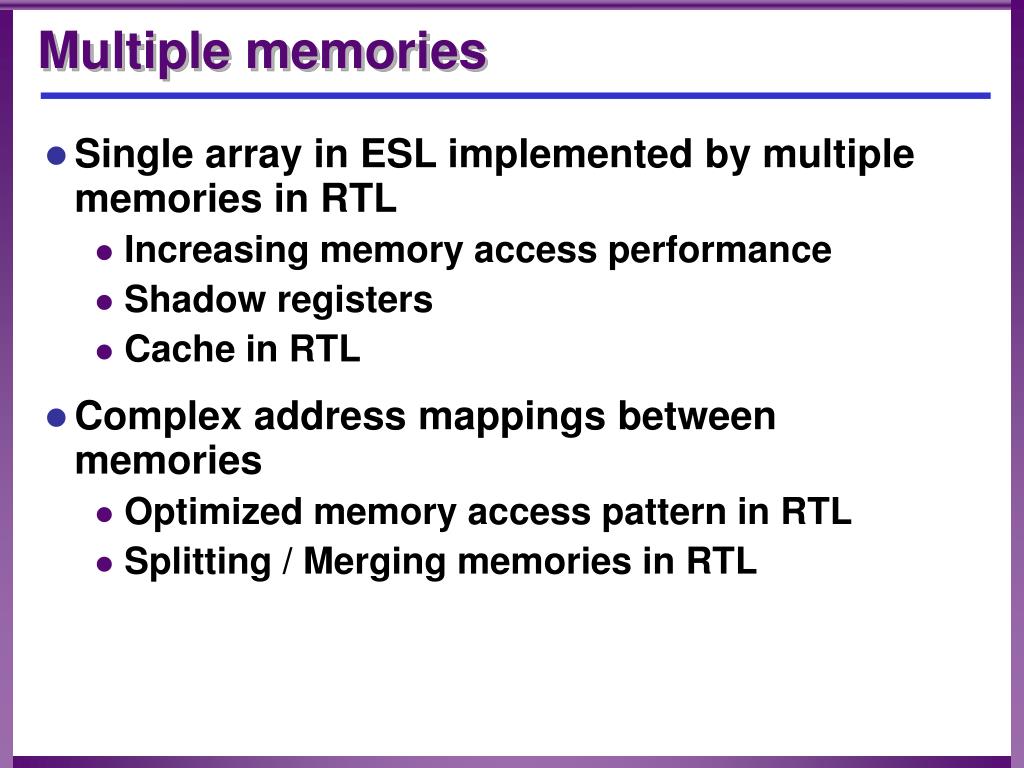 Multiple memories

- Single array in ESL implemented by multiple memories in RTL
  - Increasing memory access performance
  - Shadow registers
  - Cache in RTL
- Complex address mappings between memories
  - Optimized memory access pattern in RTL
  - Splitting / Merging memories in RTL